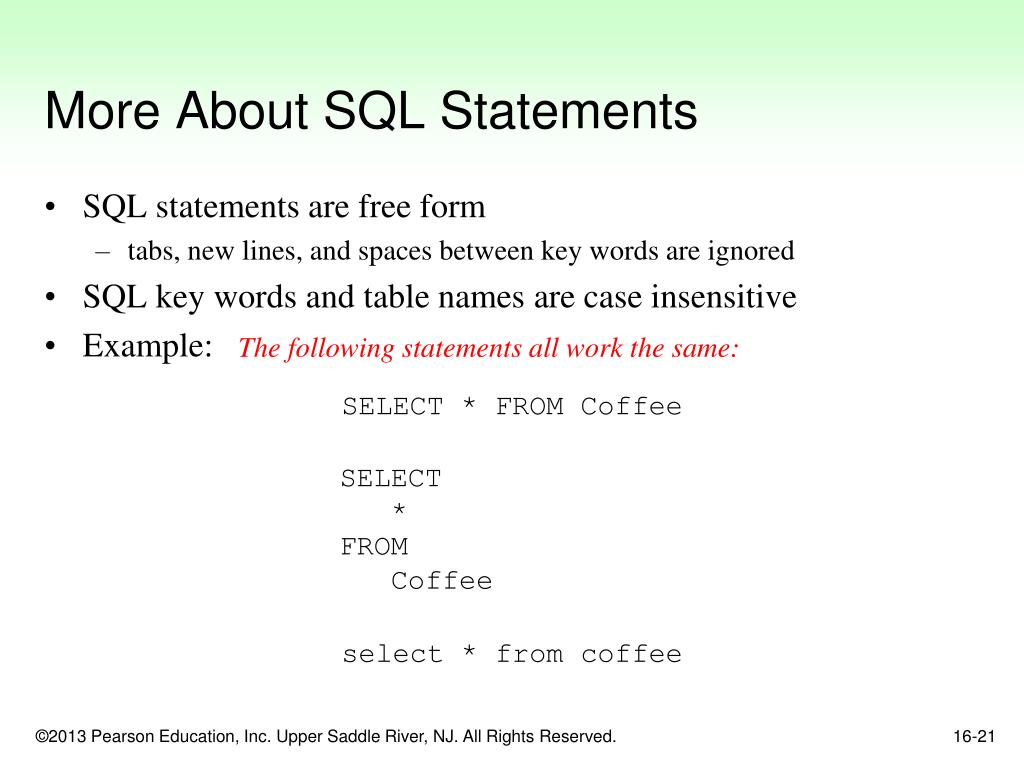 More About SQL Statements

• SQL statements are free form
  – tabs, new lines, and spaces between key words are ignored
• SQL key words and table names are case insensitive
• Example: The following statements all work the same:

SELECT * FROM Coffee

SELECT
   *
FROM
   Coffee

select * from coffee

©2013 Pearson Education, Inc. Upper Saddle River, NJ. All Rights Reserved.

16-21